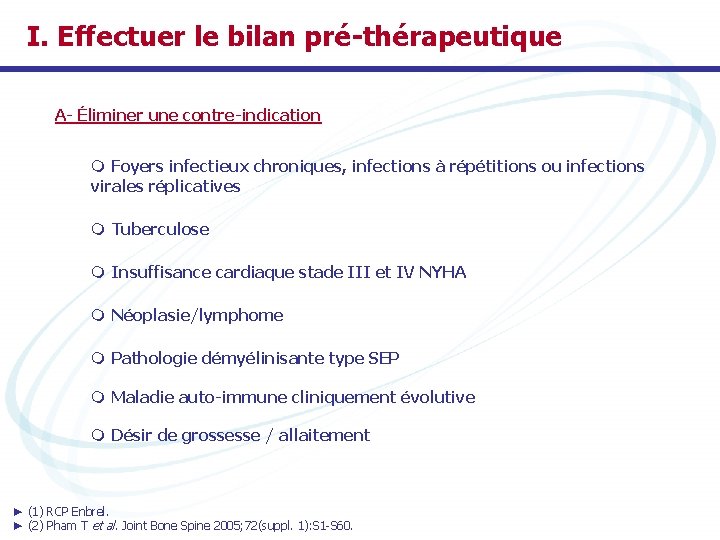 I. Effectuer le bilan pré-thérapeutique

A- Éliminer une contre-indication

❍ Foyers infectieux chroniques, infections à répétitions ou infections virales réplicatives

❍ Tuberculose

❍ Insuffisance cardiaque stade III et IV NYHA

❍ Néoplasie/lymphome

❍ Pathologie démyélinisante type SEP

❍ Maladie auto-immune cliniquement évolutive

❍ Désir de grossesse / allaitement

► (1) RCP Enbrel.
► (2) Pham T et al. Joint Bone Spine 2005;72(suppl. 1):S1-S60.